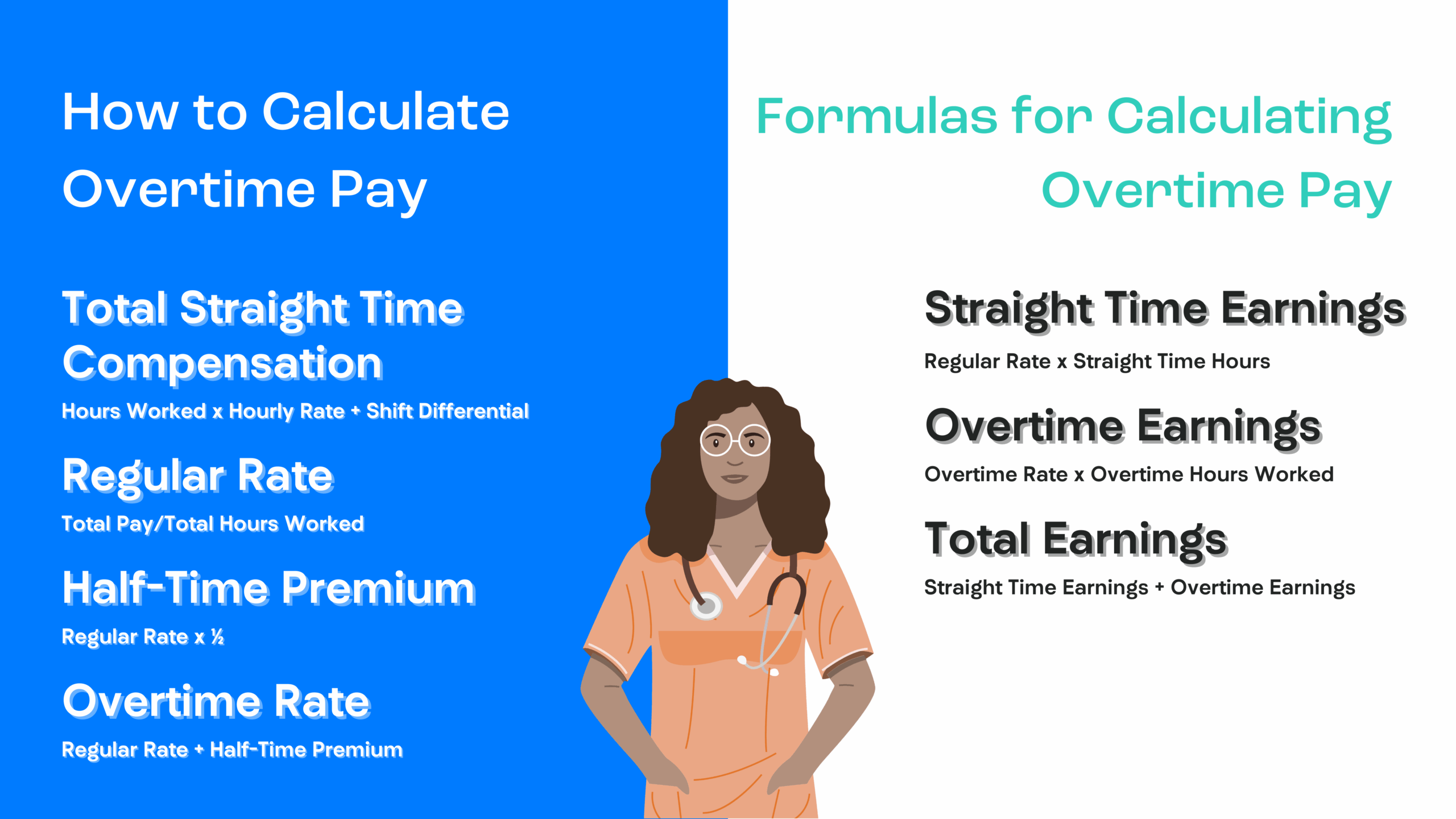 How to Calculate Overtime Pay

Total Straight Time Compensation

Hours Worked x Hourly Rate + Shift Differential

Regular Rate

Total Pay/Total Hours Worked

Half-Time Premium

Regular Rate x ½

Overtime Rate

Regular Rate + Half-Time Premium

Formulas for Calculating Overtime Pay

Straight Time Earnings

Regular Rate x Straight Time Hours

Overtime Earnings

Overtime Rate x Overtime Hours Worked

Total Earnings

Straight Time Earnings + Overtime Earnings